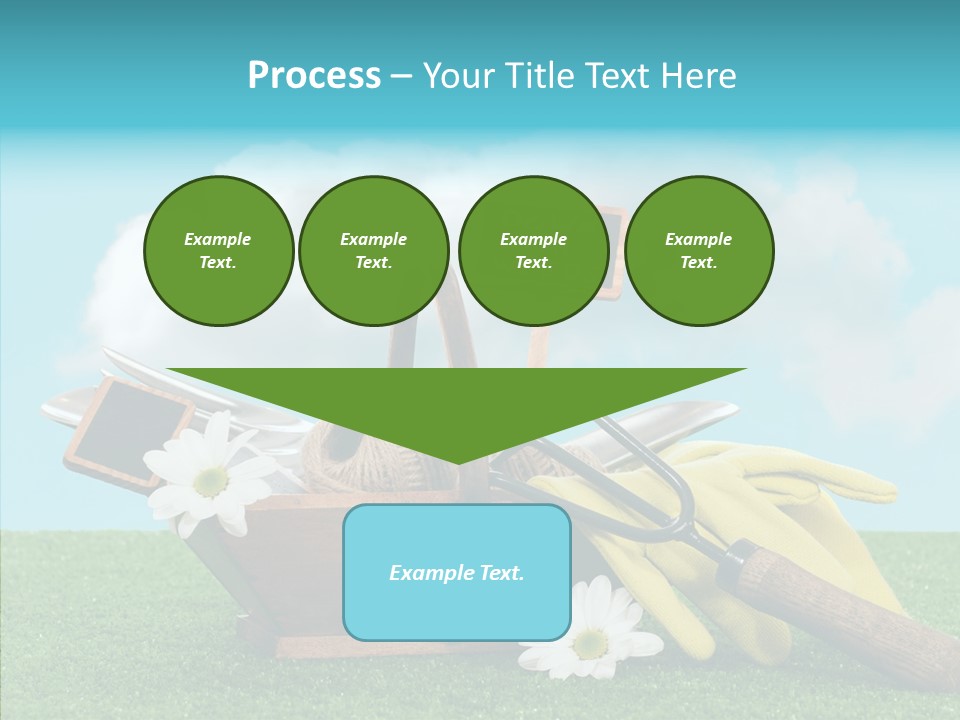 Process – Your Title Text Here

Example Text.

Example Text.

Example Text.

Example Text.

Example Text.